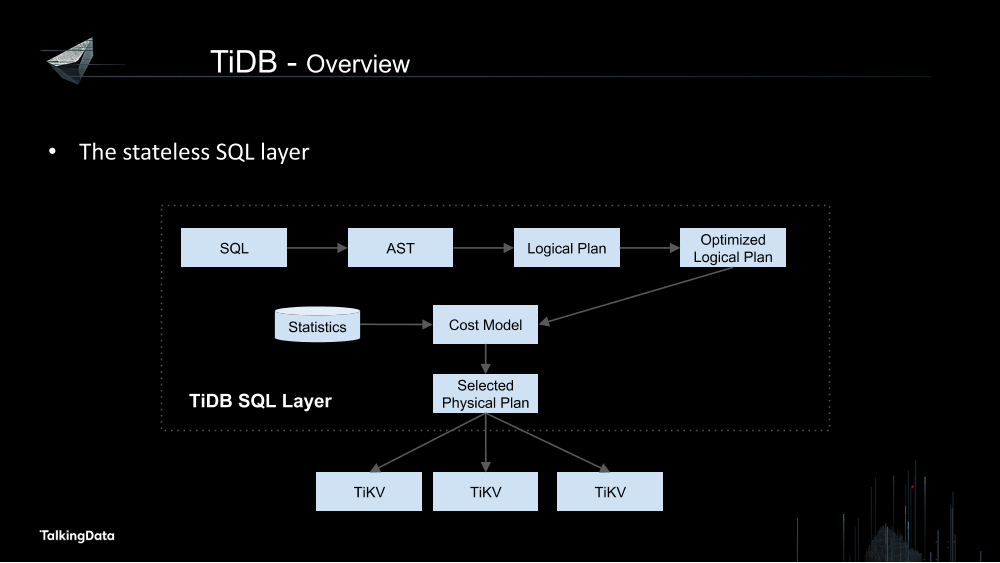 TiDB - Overview

• The stateless SQL layer

SQL

AST

Logical Plan

Optimized Logical Plan

Statistics

Cost Model

Selected Physical Plan

TiDB SQL Layer

TiKV

TiKV

TiKV

TalkingData